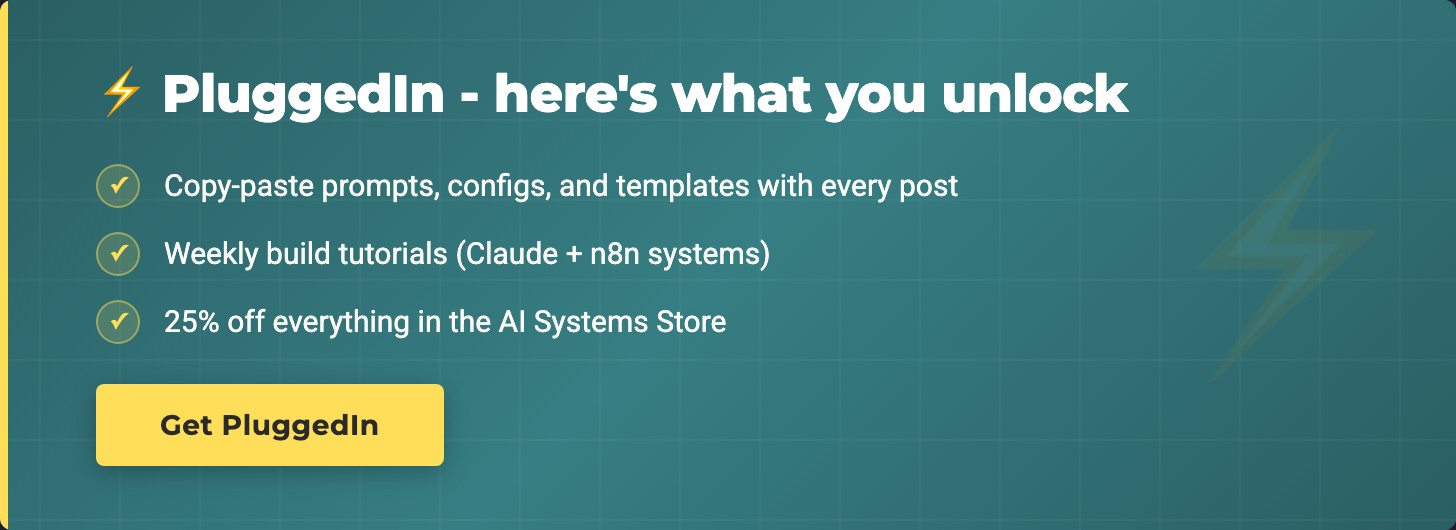 ⚡ PluggedIn - here's what you unlock

✓ Copy-paste prompts, configs, and templates with every post

✓ Weekly build tutorials (Claude + n8n systems)

✓ 25% off everything in the AI Systems Store

Get PluggedIn